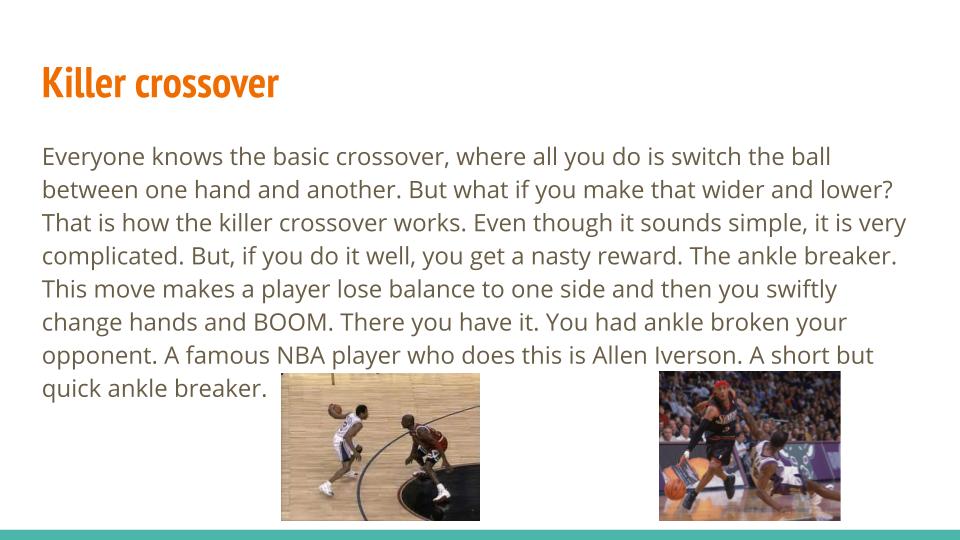 Killer crossover

Everyone knows the basic crossover, where all you do is switch the ball between one hand and another. But what if you make that wider and lower? That is how the killer crossover works. Even though it sounds simple, it is very complicated. But, if you do it well, you get a nasty reward. The ankle breaker. This move makes a player lose balance to one side and then you swiftly change hands and BOOM. There you have it. You had ankle broken your opponent. A famous NBA player who does this is Allen Iverson. A short but quick ankle breaker.